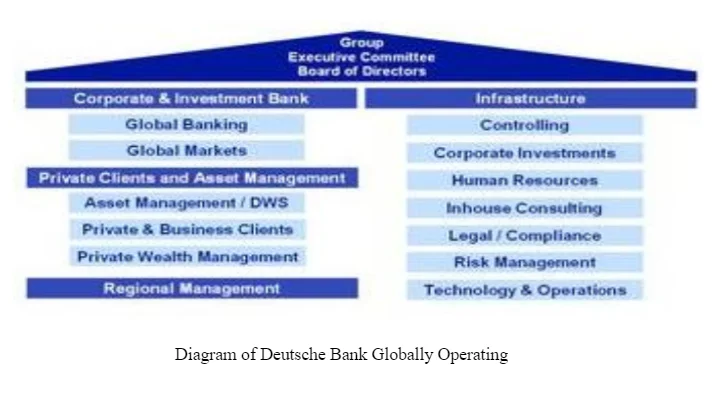 Group
Executive Committee
Board of Directors

Corporate & Investment Bank

Global Banking

Global Markets

Private Clients and Asset Management

Asset Management / DWS

Private & Business Clients

Private Wealth Management

Regional Management

Infrastructure

Controlling

Corporate Investments

Human Resources

Inhouse Consulting

Legal / Compliance

Risk Management

Technology & Operations

Diagram of Deutsche Bank Globally Operating